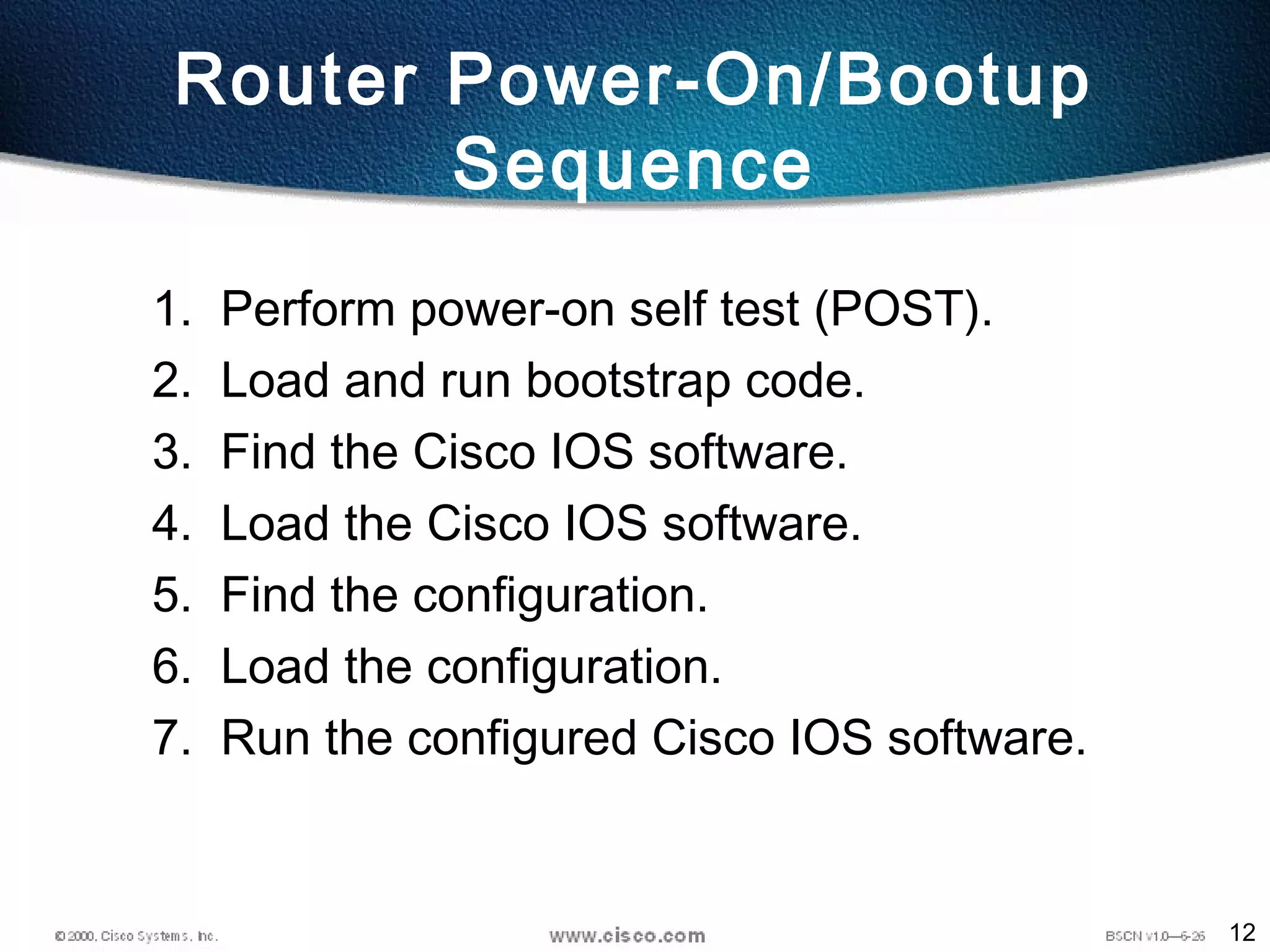 Router Power-On/Bootup Sequence

1. Perform power-on self test (POST).
2. Load and run bootstrap code.
3. Find the Cisco IOS software.
4. Load the Cisco IOS software.
5. Find the configuration.
6. Load the configuration.
7. Run the configured Cisco IOS software.

© 2000, Cisco Systems, Inc.
www.cisco.com
BSCN v1.0—6-26
12